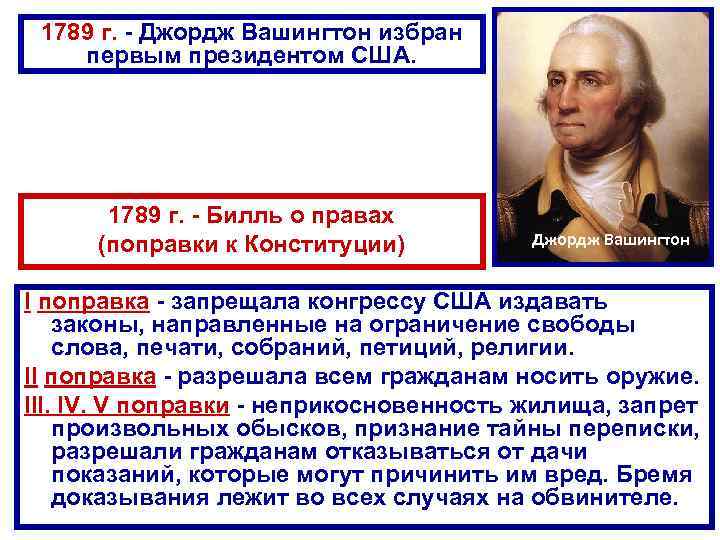 1789 г. - Джордж Вашингтон избран первым президентом США.

Джордж Вашингтон

1789 г. - Билль о правах (поправки к Конституции)

I поправка - запрещала конгрессу США издавать законы, направленные на ограничение свободы слова, печати, собраний, петиций, религии.

II поправка - разрешала всем гражданам носить оружие.

III. IV. V поправки - неприкосновенность жилища, запрет произвольных обысков, признание тайны переписки, разрешали гражданам отказываться от дачи показаний, которые могут причинить им вред. Бремя доказывания лежит во всех случаях на обвинителе.